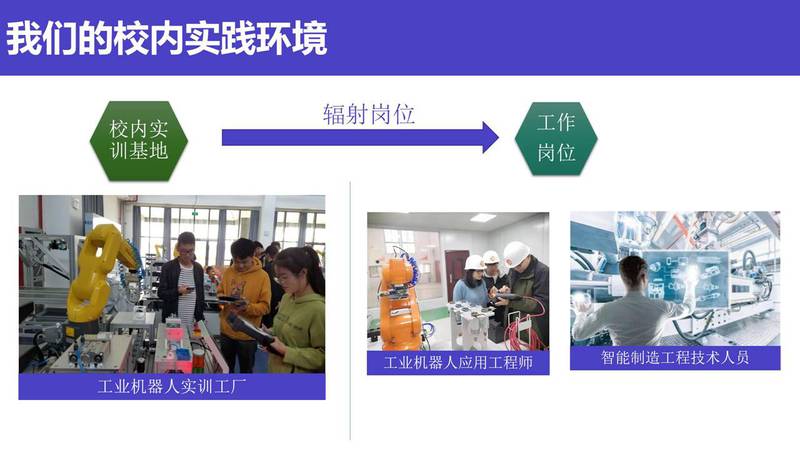 我们的校内实践环境

校内实训基地

辐射岗位

工作岗位

工业机器人实训工厂

工业机器人应用工程师

智能制造工程技术人员